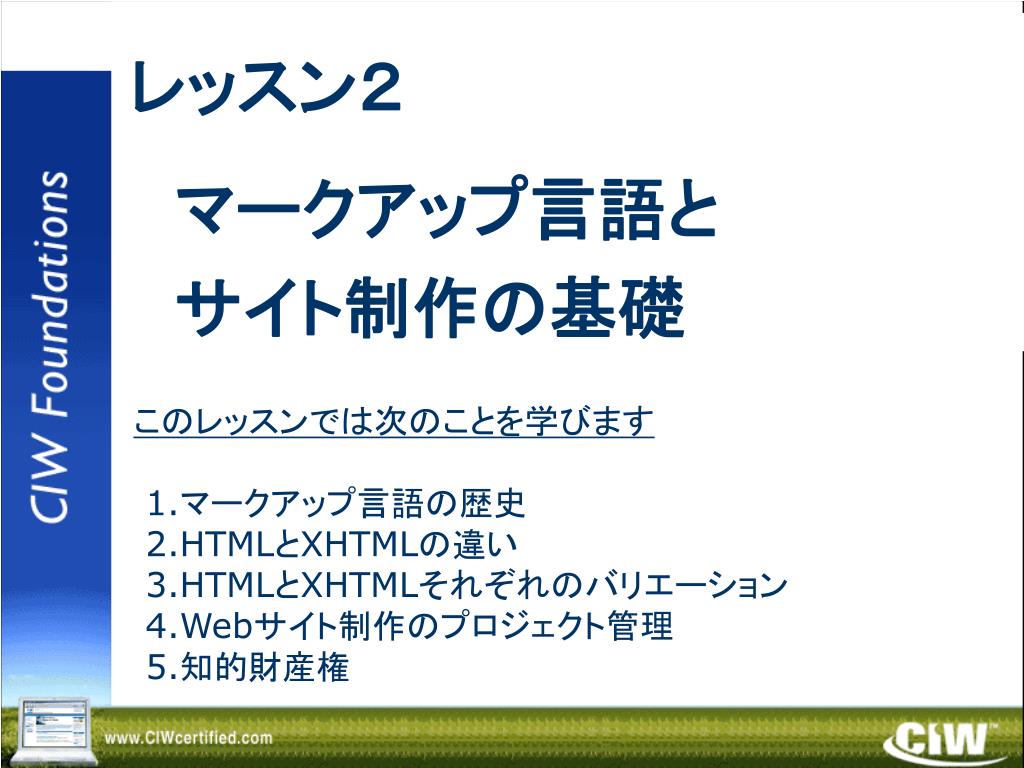 CIW Foundations

レッスン２

マークアップ言語と
サイト制作の基礎

このレッスンでは次のことを学びます

1.マークアップ言語の歴史
2.HTMLとXHTMLの違い
3.HTMLとXHTMLそれぞれのバリエーション
4.Webサイト制作のプロジェクト管理
5.知的財産権

www.CIWcertified.com

CIW™